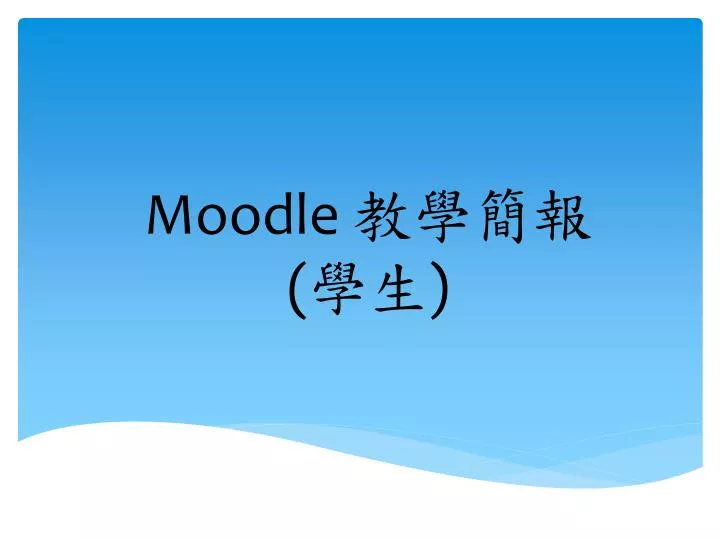 Moodle 教學簡報
(學生)